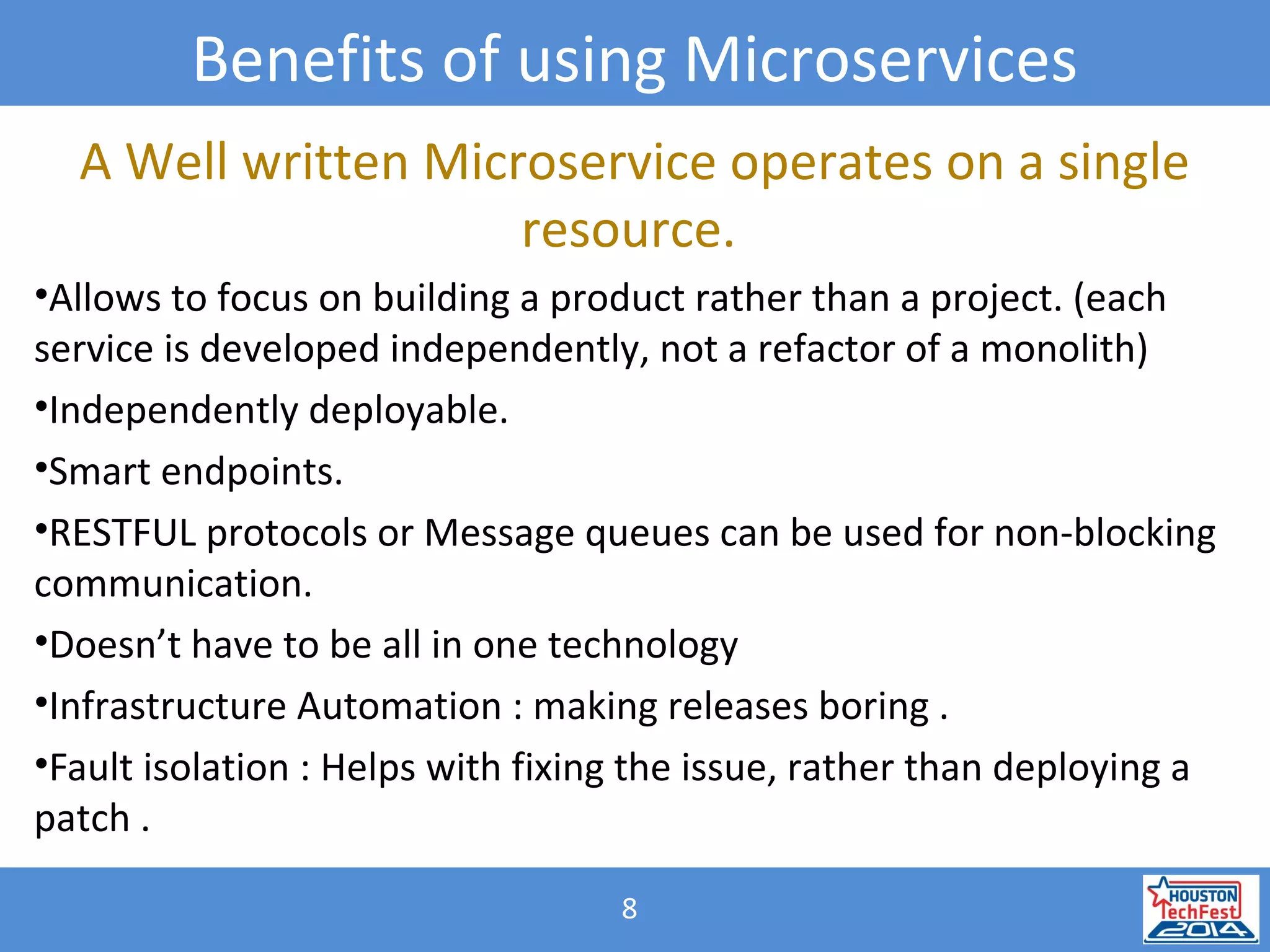 Benefits of using Microservices

A Well written Microservice operates on a single resource.

•Allows to focus on building a product rather than a project. (each service is developed independently, not a refactor of a monolith)

•Independently deployable.

•Smart endpoints.

•RESTFUL protocols or Message queues can be used for non-blocking communication.

•Doesn’t have to be all in one technology

•Infrastructure Automation : making releases boring .

•Fault isolation : Helps with fixing the issue, rather than deploying a patch .

8

HOUSTON TechFest 2014